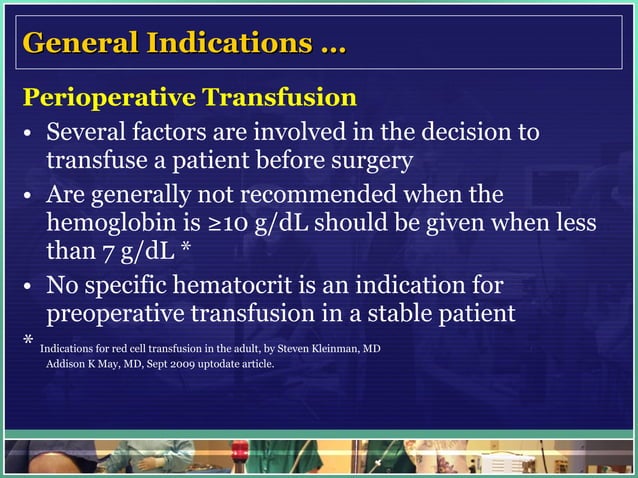 General Indications …

Perioperative Transfusion

• Several factors are involved in the decision to transfuse a patient before surgery
• Are generally not recommended when the hemoglobin is ≥10 g/dL should be given when less than 7 g/dL *
• No specific hematocrit is an indication for preoperative transfusion in a stable patient

* Indications for red cell transfusion in the adult, by Steven Kleinman, MD Addison K May, MD, Sept 2009 uptodate article.